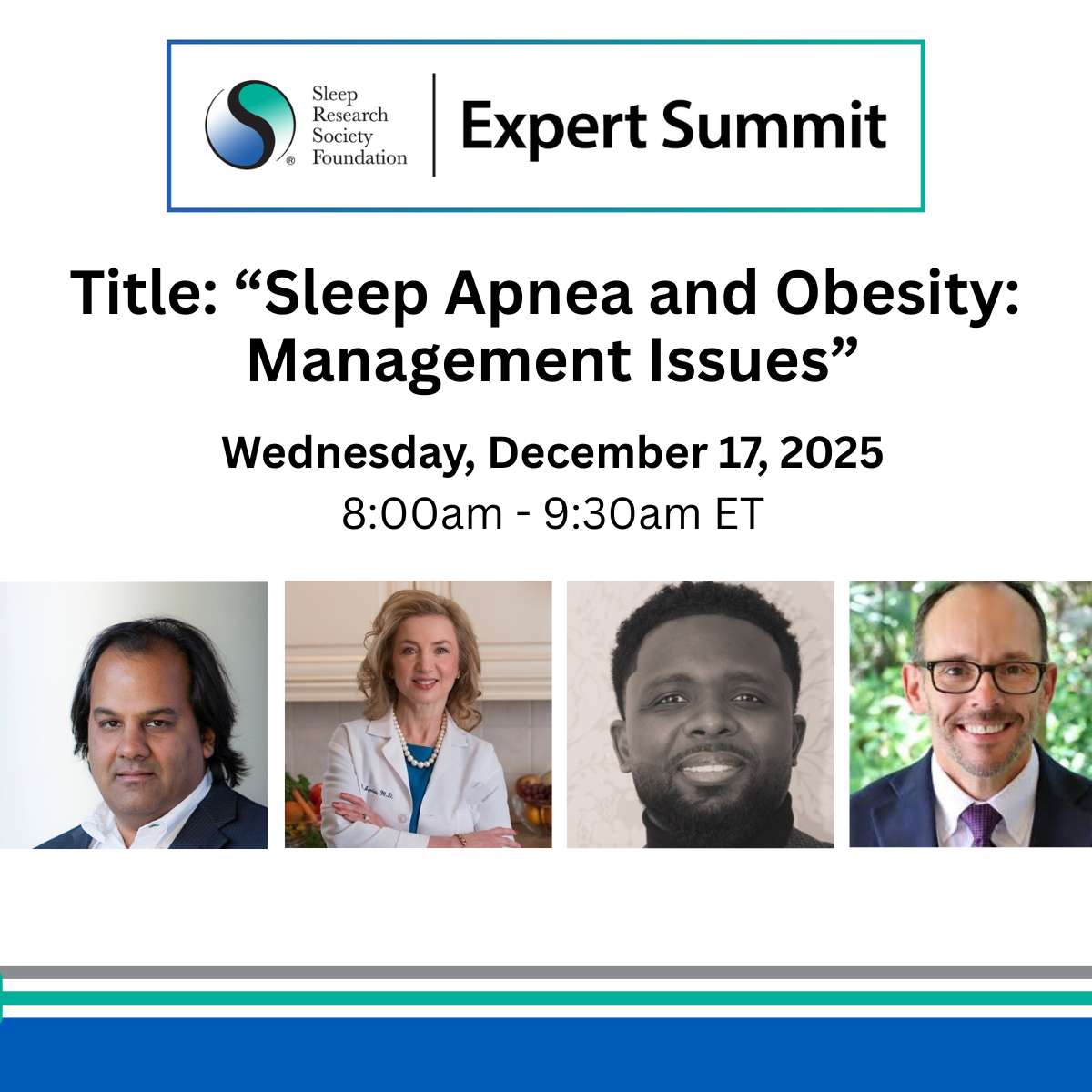 Sleep Research Society Foundation

Expert Summit

Title: “Sleep Apnea and Obesity: Management Issues”

Wednesday, December 17, 2025
8:00am - 9:30am ET